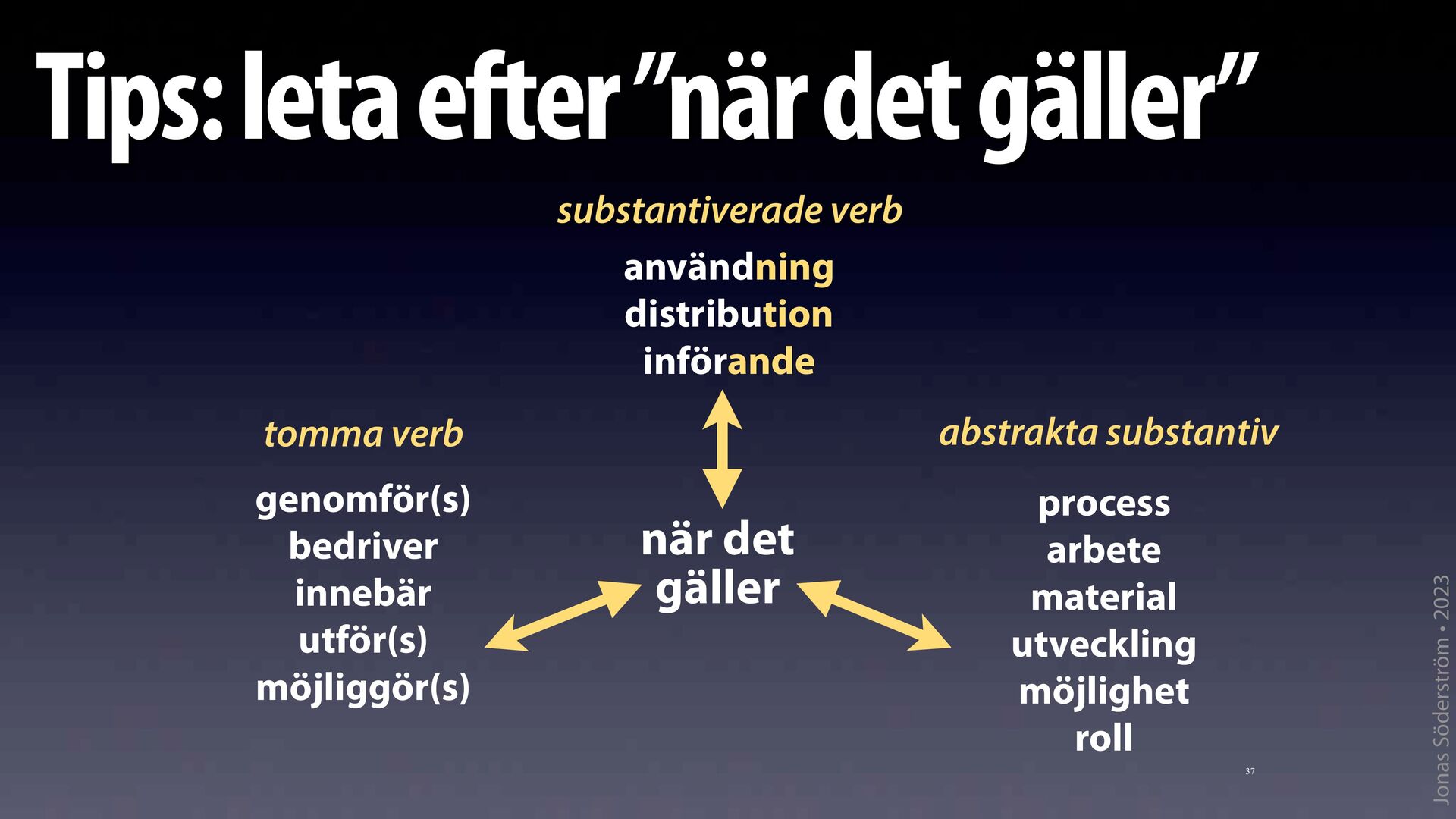 Tips: leta efter ”när det gäller”

substantiverade verb

användning
distribution
införande

tomma verb

genomför(s)
bedriver
innebär
utför(s)
möjliggör(s)

när det gäller

abstrakta substantiv

process
arbete
material
utveckling
möjlighet
roll

37

Jonas Söderström • 2023